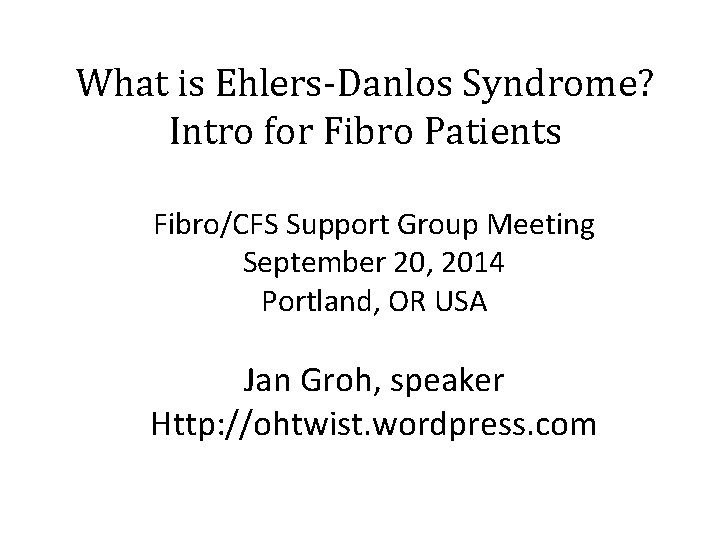 What is Ehlers-Danlos Syndrome?
Intro for Fibro Patients

Fibro/CFS Support Group Meeting
September 20, 2014
Portland, OR USA

Jan Groh, speaker
Http://ohtwist.wordpress.com